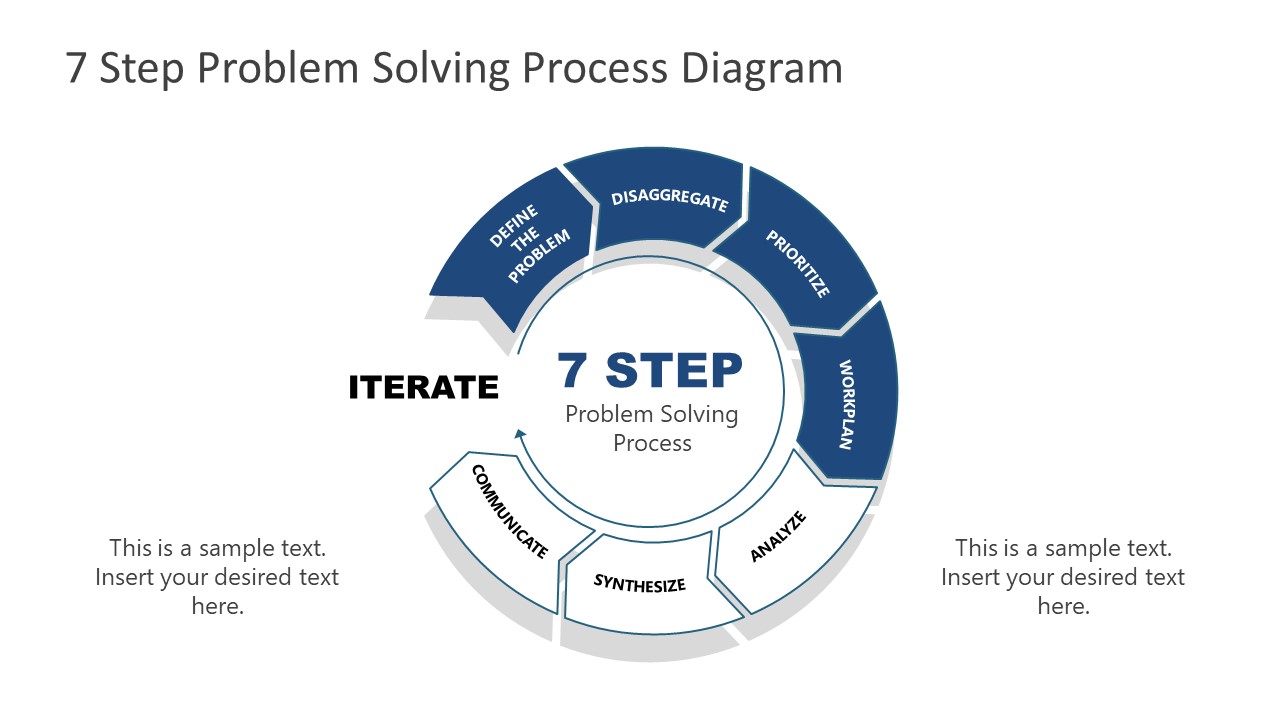 7 Step Problem Solving Process Diagram

DEFINE THE PROBLEM

DISAGGREGATE

PRIORITIZE

WORKPLAN

ANALYZE

SYNTHESIZE

COMMUNICATE

ITERATE

7 STEP
Problem Solving Process

This is a sample text. Insert your desired text here.

This is a sample text. Insert your desired text here.